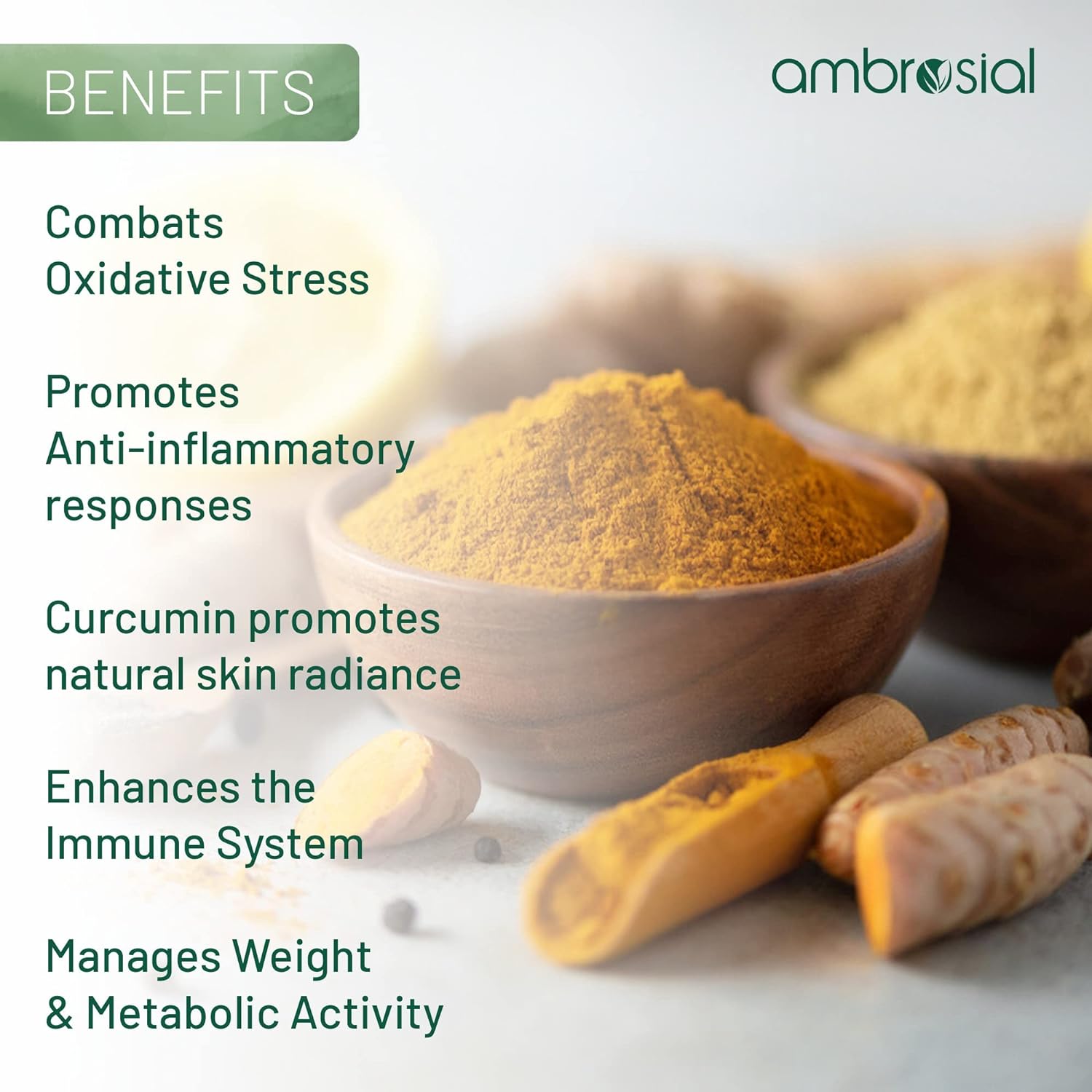 BENEFITS

ambrosial

Combats
Oxidative Stress

Promotes
Anti-inflammatory
responses

Curcumin promotes
natural skin radiance

Enhances the
Immune System

Manages Weight
& Metabolic Activity